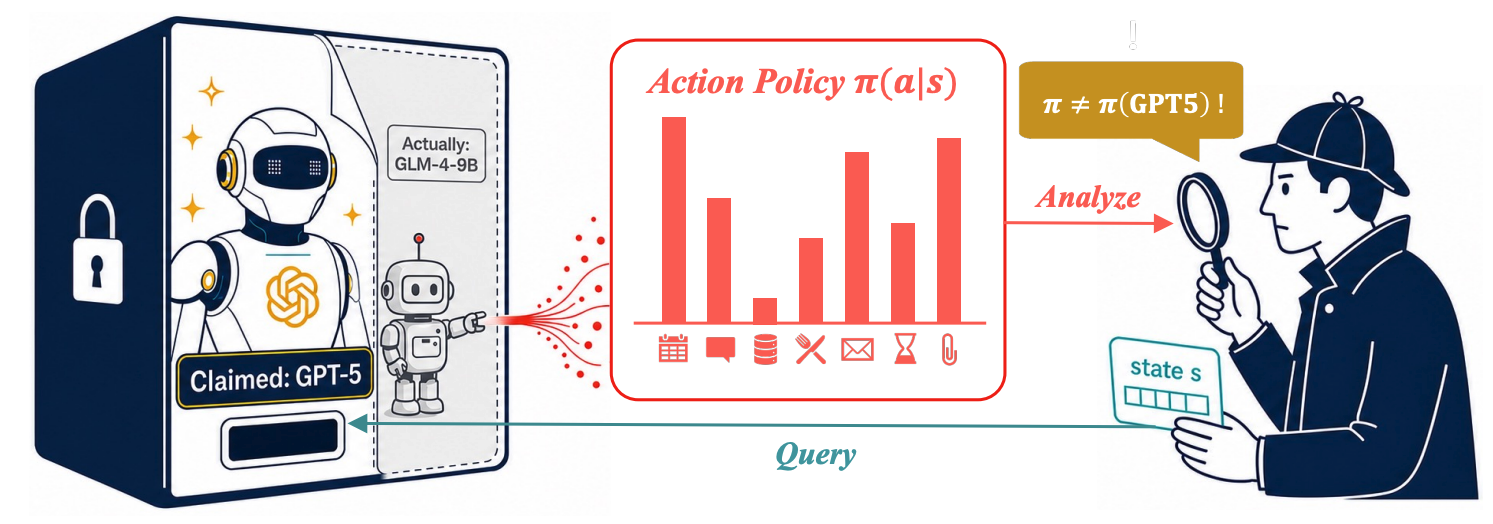 Actually: GLM-4-9B

Claimed: GPT-5

Action Policy $\pi(a|s)$

!

$\pi \neq \pi(\text{GPT5})$ !

Analyze

state s

Query